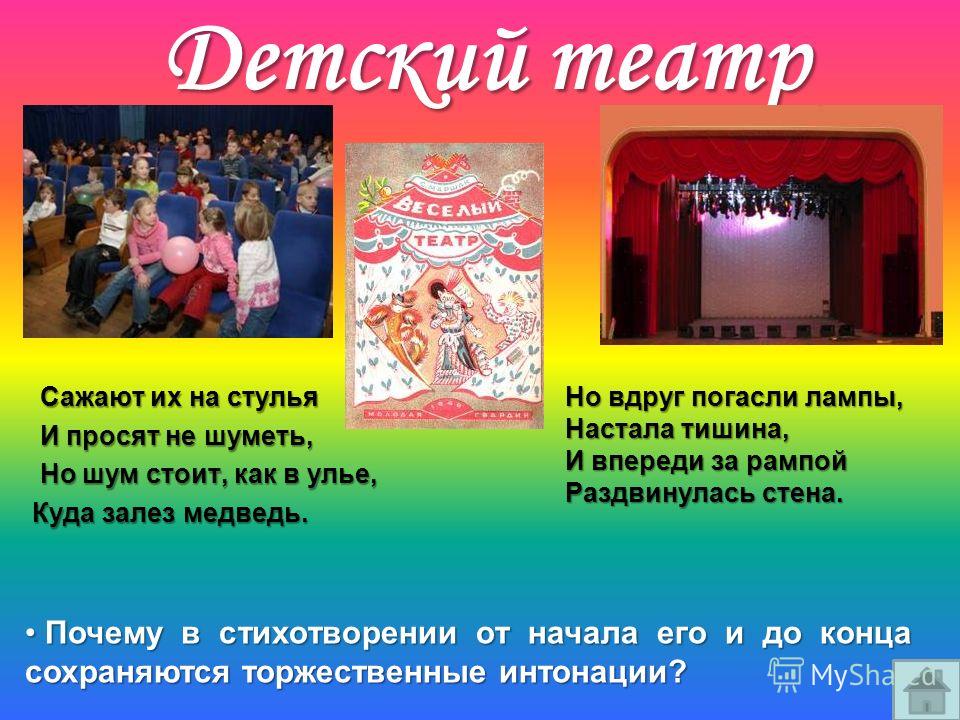 Детский театр

ВЕСЕЛЫЙ ТЕАТР

МОЛОДАЯ ГВАРДИЯ

Сажают их на стулья
И просят не шуметь,
Но шум стоит, как в улье,
Куда залез медведь.

Но вдруг погасли лампы,
Настала тишина,
И впереди за рампой
Раздвинулась стена.

• Почему в стихотворении от начала его и до конца сохраняются торжественные интонации?

MyShared